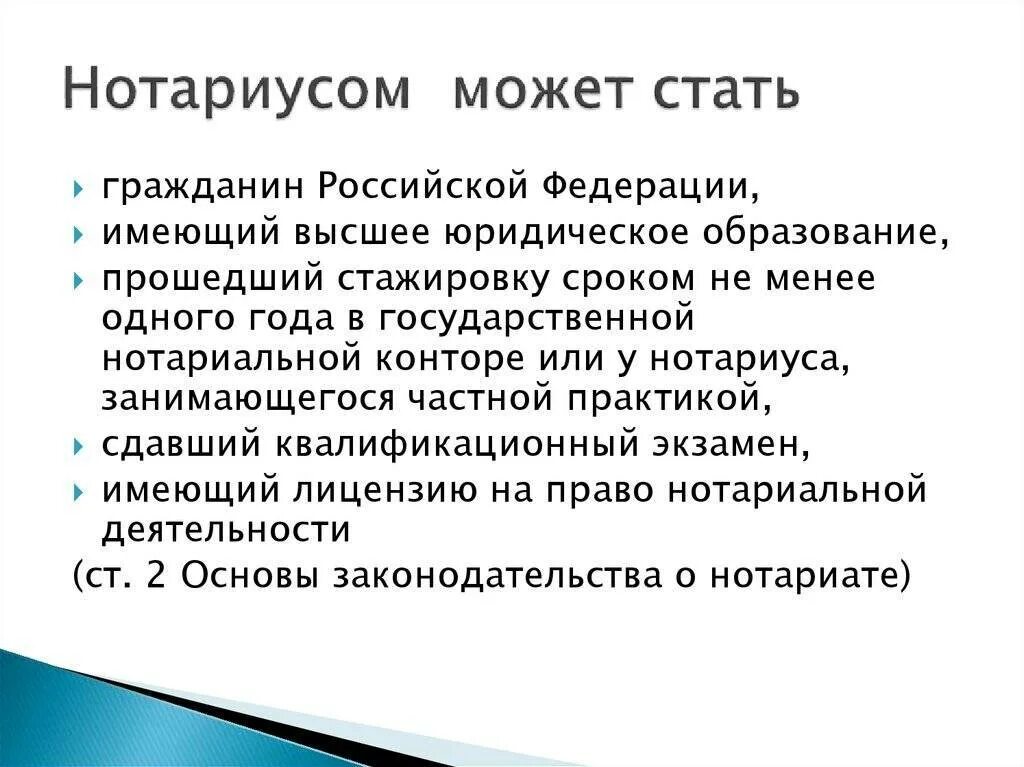 Нотариусом может стать

гражданин Российской Федерации,
имеющий высшее юридическое образование,
прошедший стажировку сроком не менее одного года в государственной нотариальной конторе или у нотариуса, занимающегося частной практикой,
сдавший квалификационный экзамен,
имеющий лицензию на право нотариальной деятельности
(ст. 2 Основы законодательства о нотариате)